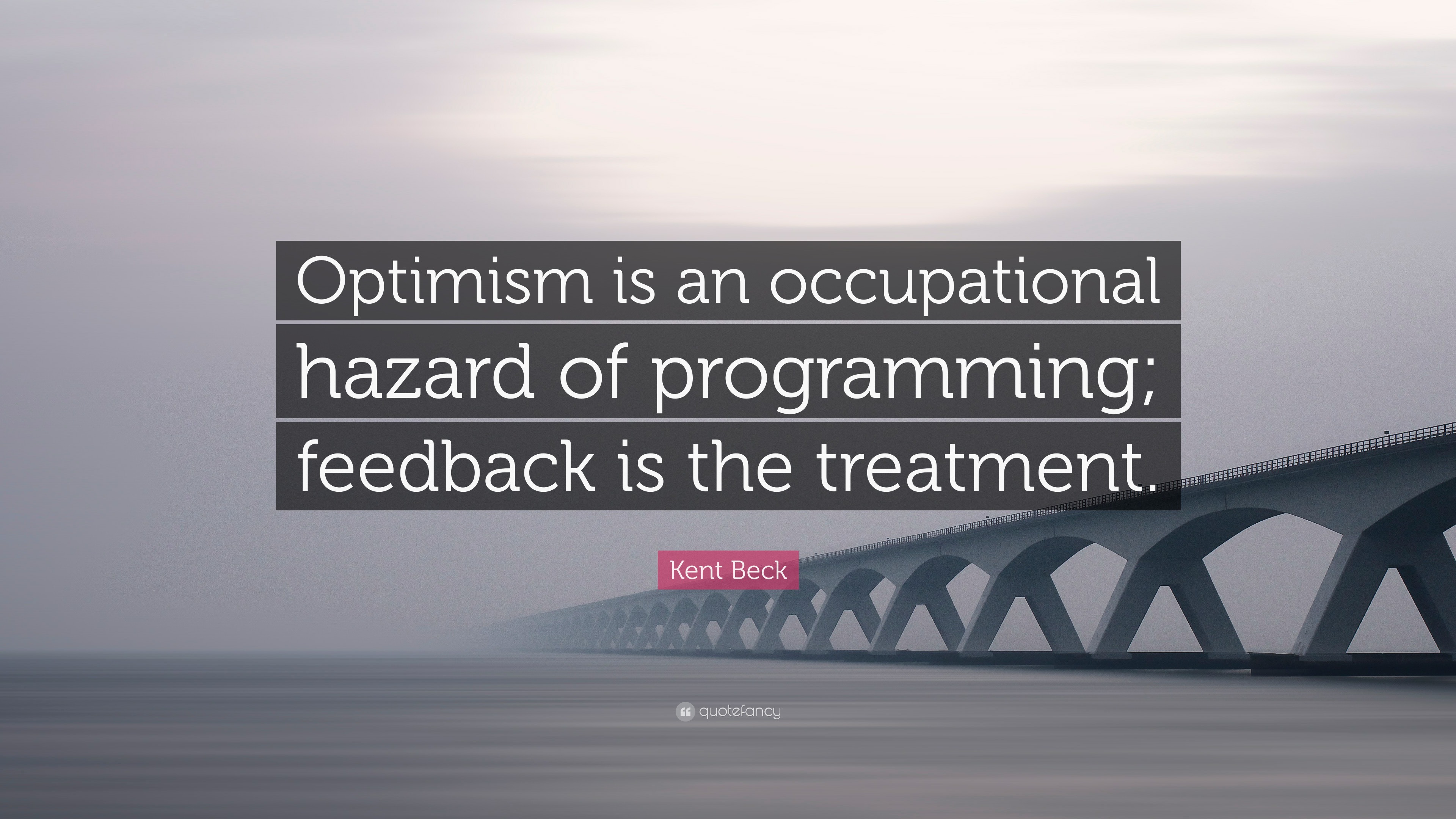 Optimism is an occupational hazard of programming; feedback is the treatment.

Kent Beck

quotefancy